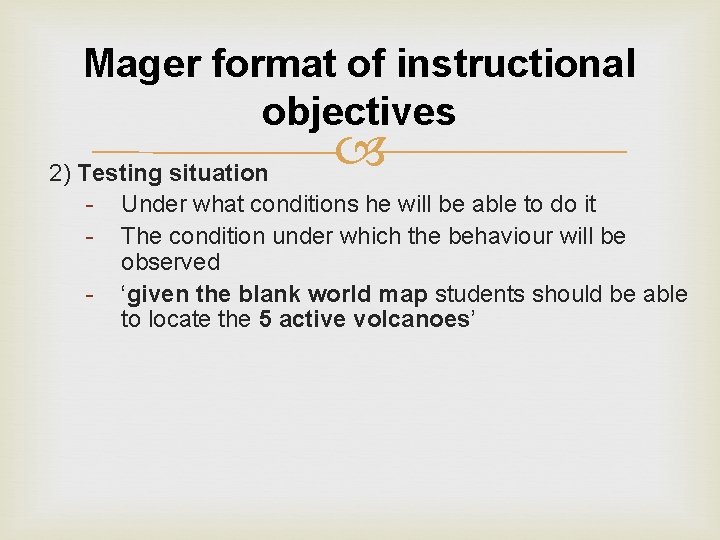 Mager format of instructional objectives

2) Testing situation
- Under what conditions he will be able to do it
- The condition under which the behaviour will be observed
- ‘given the blank world map students should be able to locate the 5 active volcanoes’